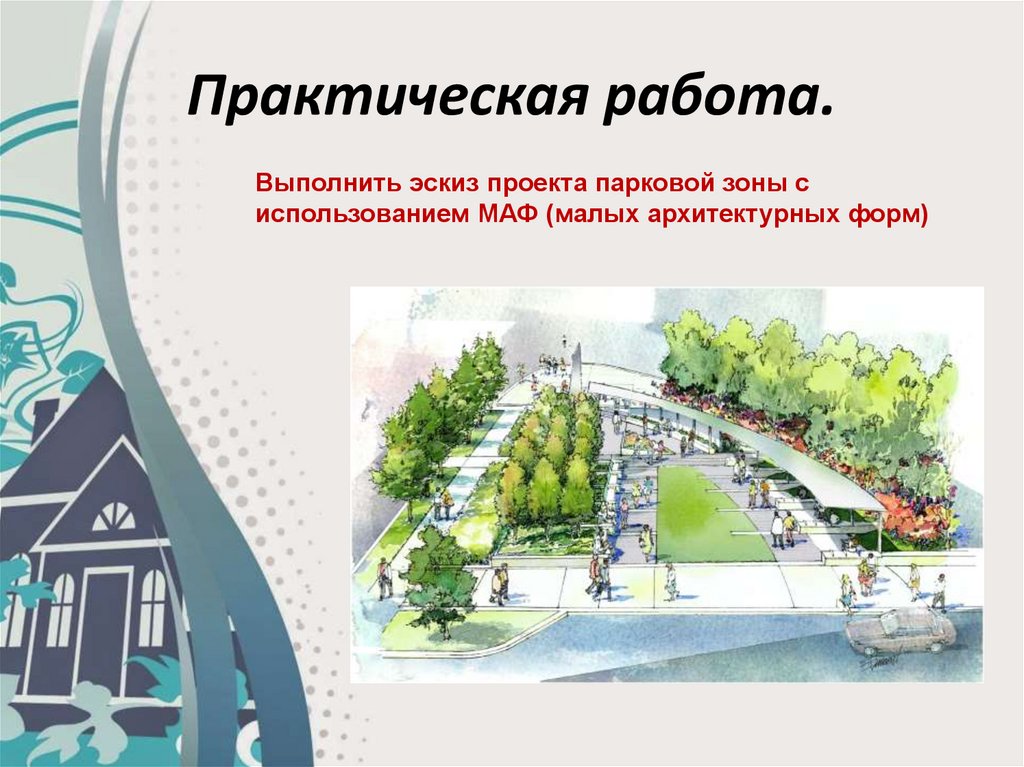 Практическая работа.

Выполнить эскиз проекта парковой зоны с использованием МАФ (малых архитектурных форм)